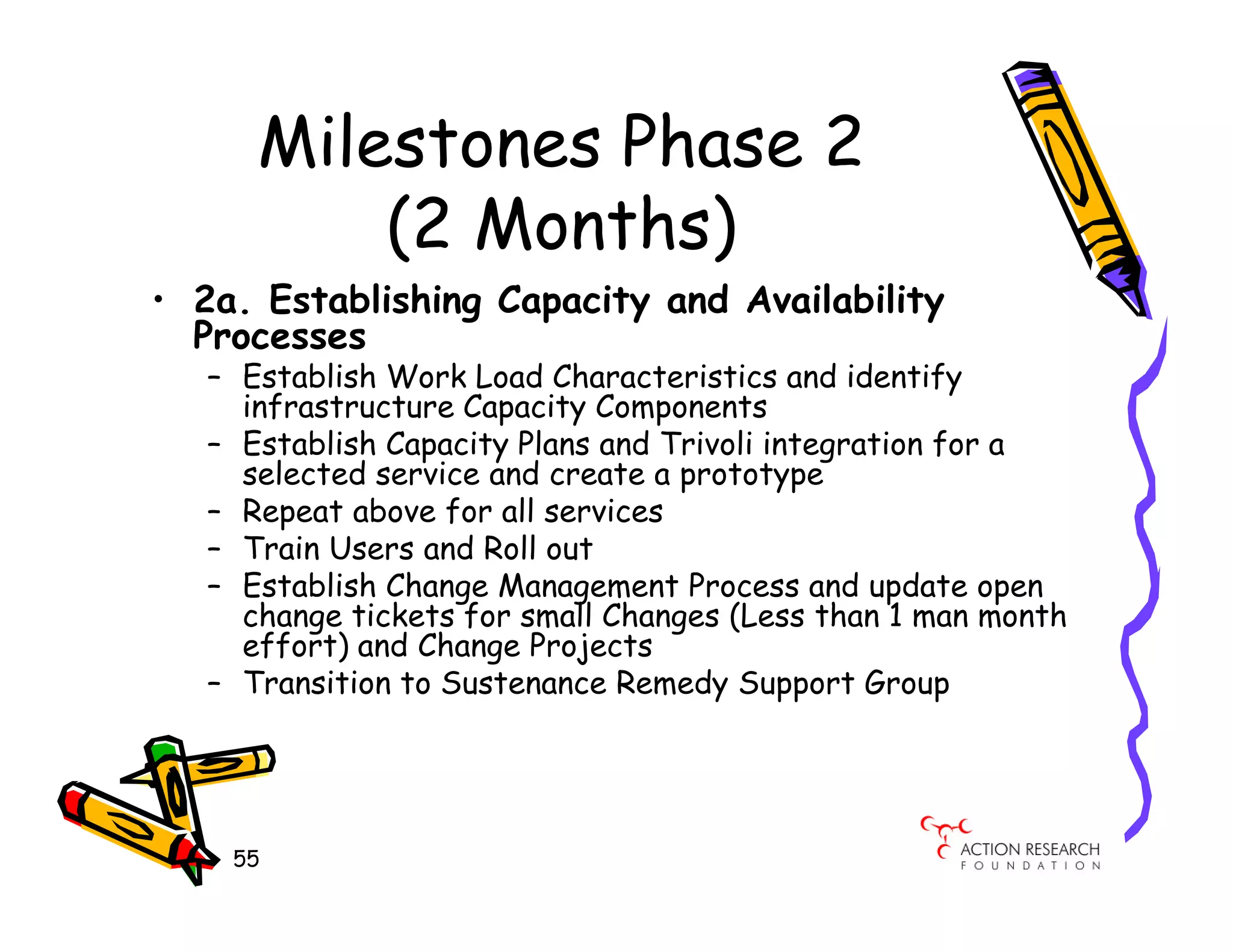 Milestones Phase 2 (2 Months)

• 2a. Establishing Capacity and Availability Processes
  – Establish Work Load Characteristics and identify infrastructure Capacity Components
  – Establish Capacity Plans and Trivoli integration for a selected service and create a prototype
  – Repeat above for all services
  – Train Users and Roll out
  – Establish Change Management Process and update open change tickets for small Changes (Less than 1 man month effort) and Change Projects
  – Transition to Sustenance Remedy Support Group

55

ACTION RESEARCH FOUNDATION